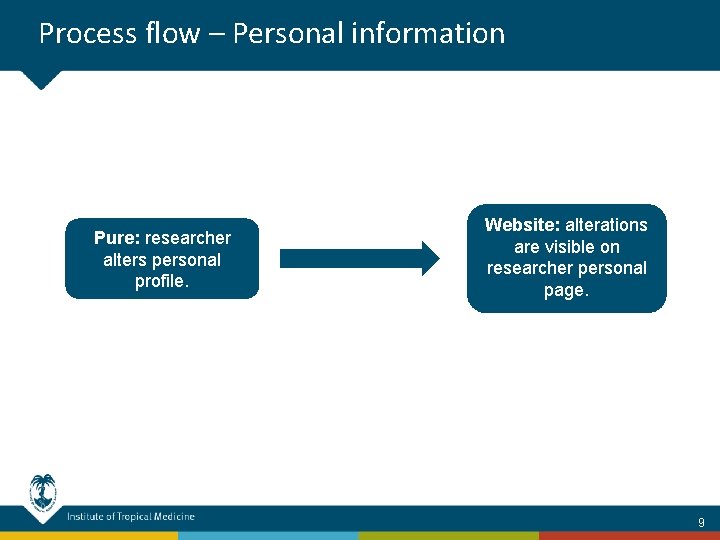 Process flow – Personal information

Pure: researcher alters personal profile.

Website: alterations are visible on researcher personal page.

Institute of Tropical Medicine

9